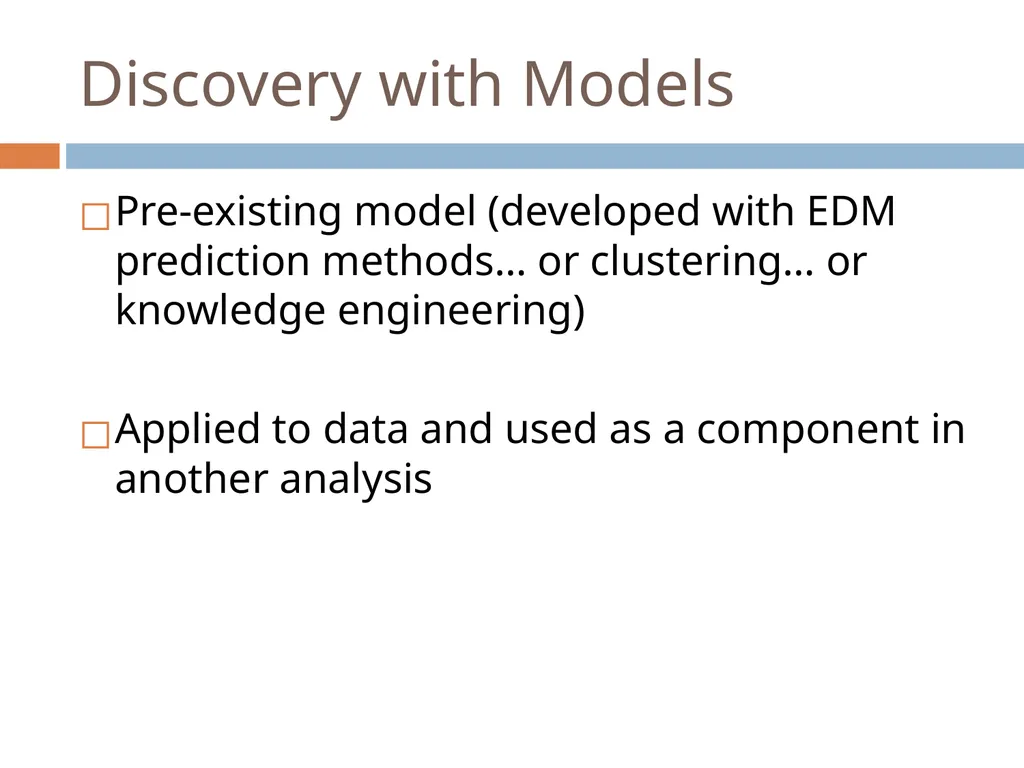 Discovery with Models

□ Pre-existing model (developed with EDM prediction methods… or clustering… or knowledge engineering)

□ Applied to data and used as a component in another analysis